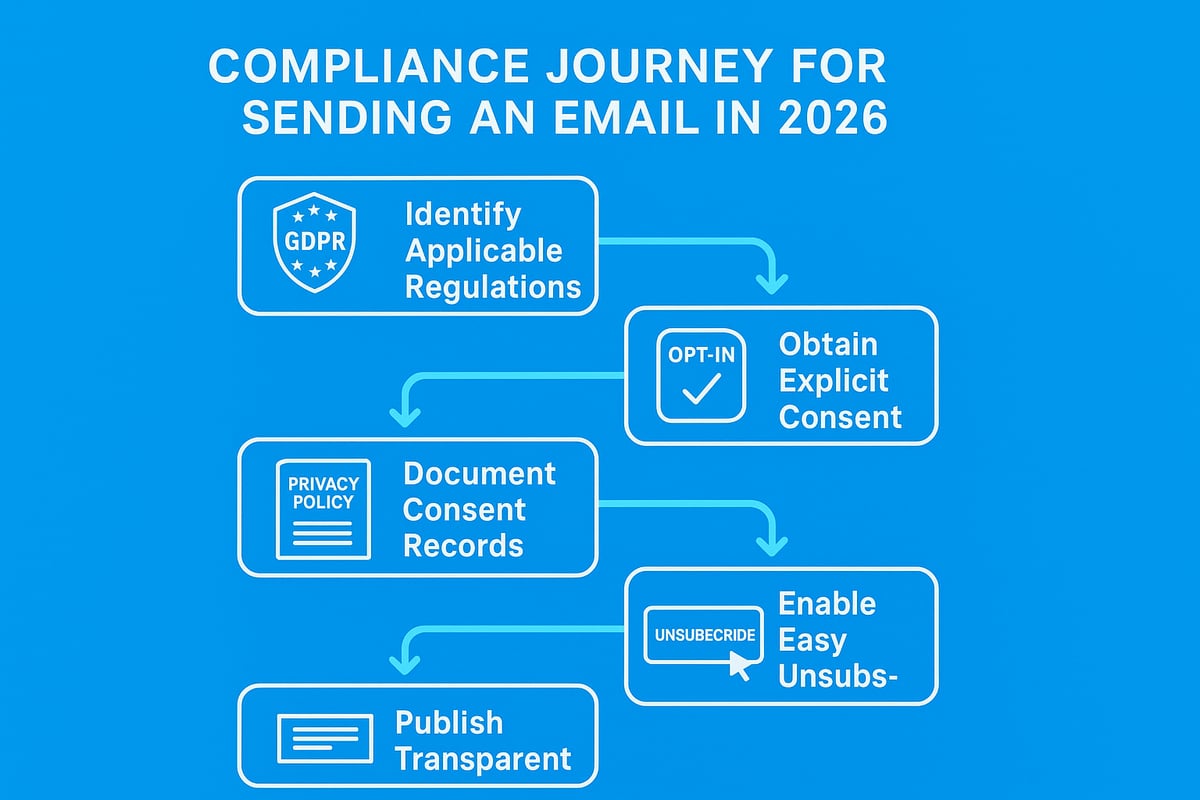 COMPLIANCE JOURNEY FOR SENDING AN EMAIL IN 2026

GDPR

Identify Applicable Regulations

OPT-IN

Obtain Explicit Consent

PRIVACY POLICY

Document Consent Records

UNSUBECRIDE

Enable Easy Unsubs-

Publish Transparent